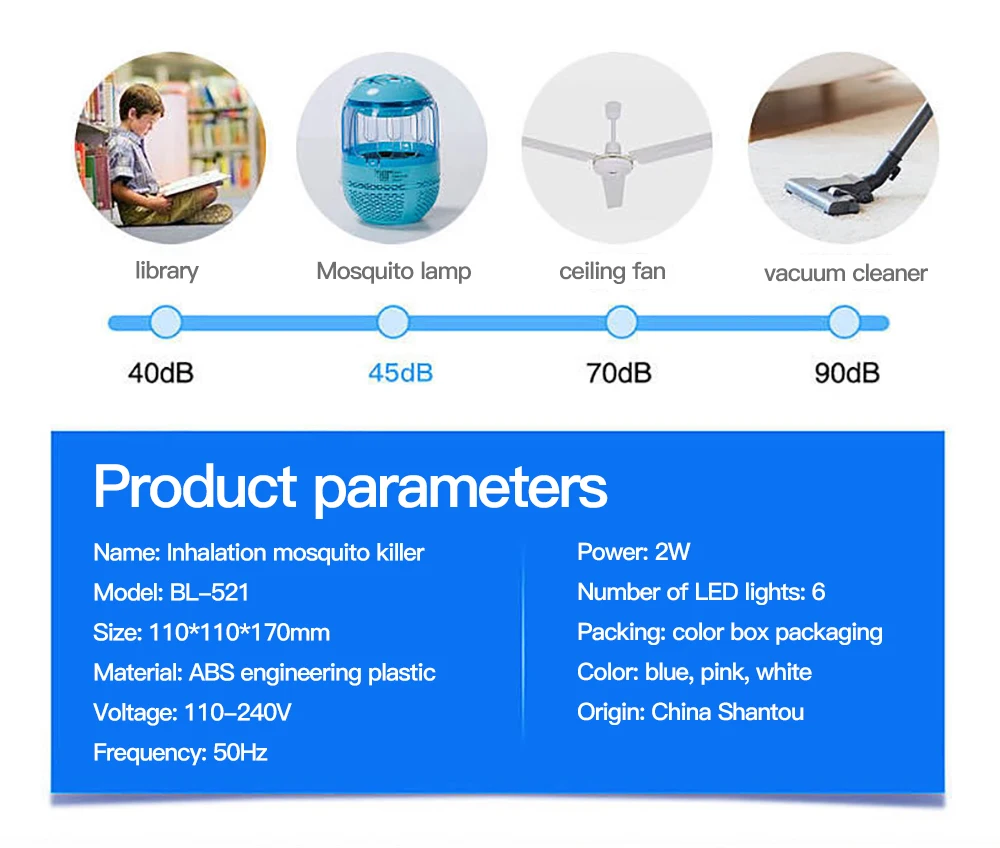 library

Mosquito lamp

ceiling fan

vacuum cleaner

40dB

45dB

70dB

90dB

Product parameters

Name: Inhalation mosquito killer

Model: BL-521

Size: 110*110*170mm

Material: ABS engineering plastic

Voltage: 110-240V

Frequency: 50Hz

Power: 2W

Number of LED lights: 6

Packing: color box packaging

Color: blue, pink, white

Origin: China Shantou